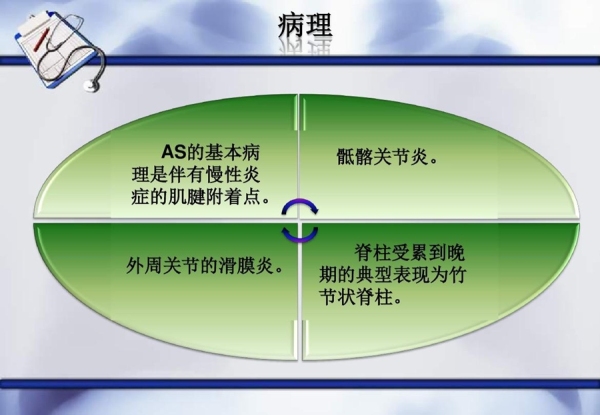 病理

AS的基本病理是伴有慢性炎症的肌腱附着点。

骶髂关节炎。

外周关节的滑膜炎。

脊柱受累到晚期的典型表现为竹节状脊柱。